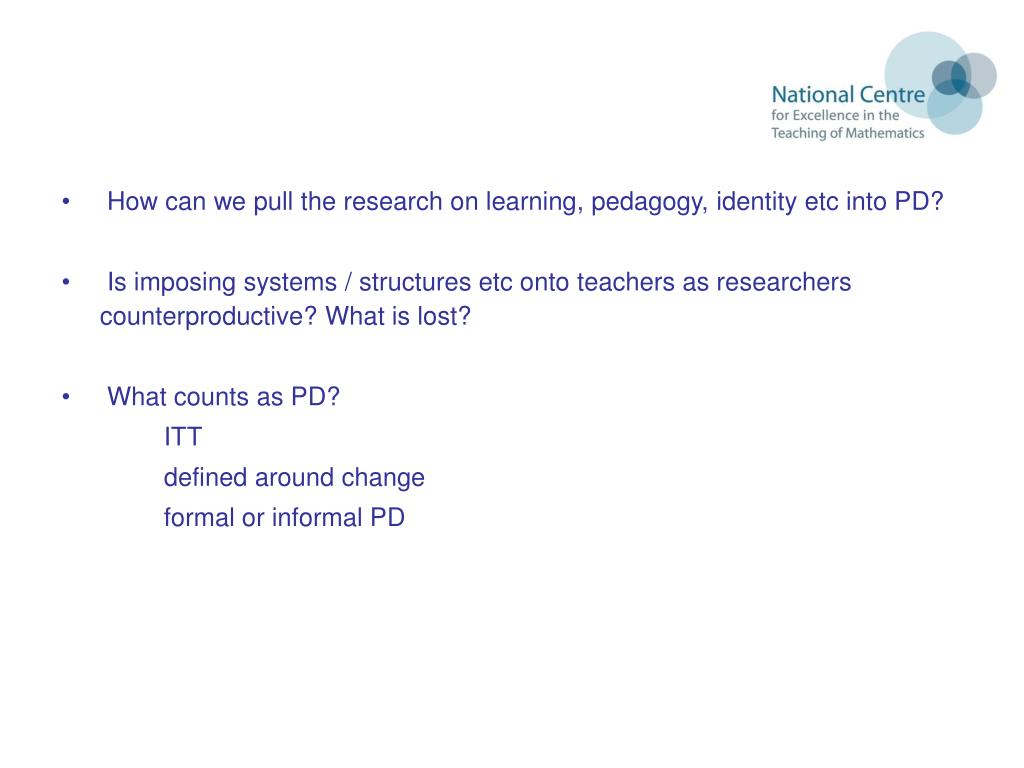 National Centre
for Excellence in the
Teaching of Mathematics

• How can we pull the research on learning, pedagogy, identity etc into PD?

• Is imposing systems / structures etc onto teachers as researchers counterproductive? What is lost?

• What counts as PD?
ITT
defined around change
formal or informal PD